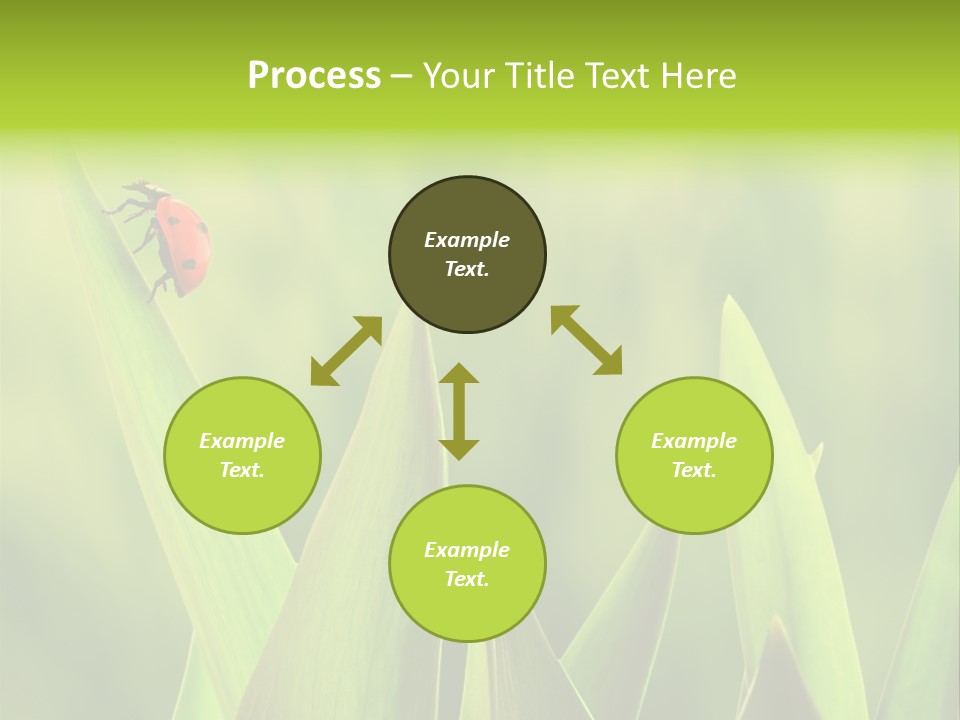 Process – Your Title Text Here

Example Text.

Example Text.

Example Text.

Example Text.